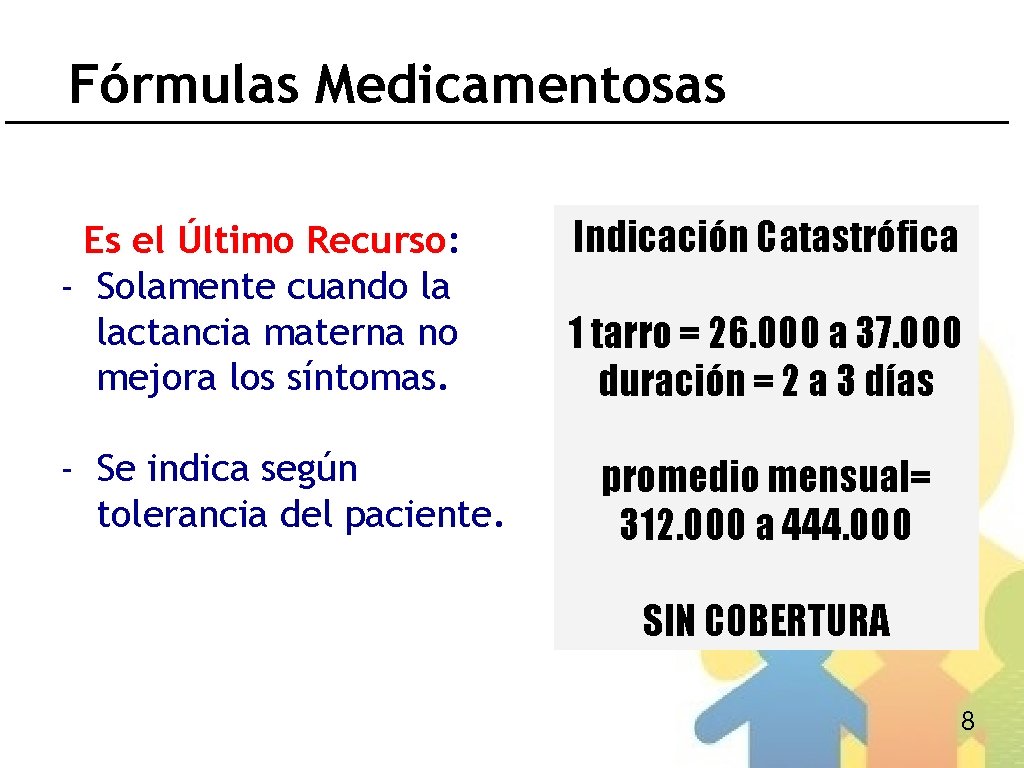 Fórmulas Medicamentosas

Es el Último Recurso:
- Solamente cuando la lactancia materna no mejora los síntomas.

- Se indica según tolerancia del paciente.

Indicación Catastrófica

1 tarro = 26.000 a 37.000
duración = 2 a 3 días

promedio mensual=
312.000 a 444.000

SIN COBERTURA

8